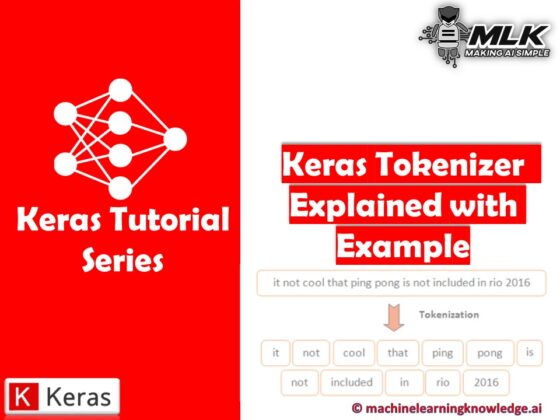 Keras Tutorial Series

K Keras

MLK
MAKING AI SIMPLE

Keras Tokenizer Explained with Example

it not cool that ping pong is not included in rio 2016

Tokenization

it not cool that ping pong is
not included in rio 2016

© machinelearningknowledge.ai